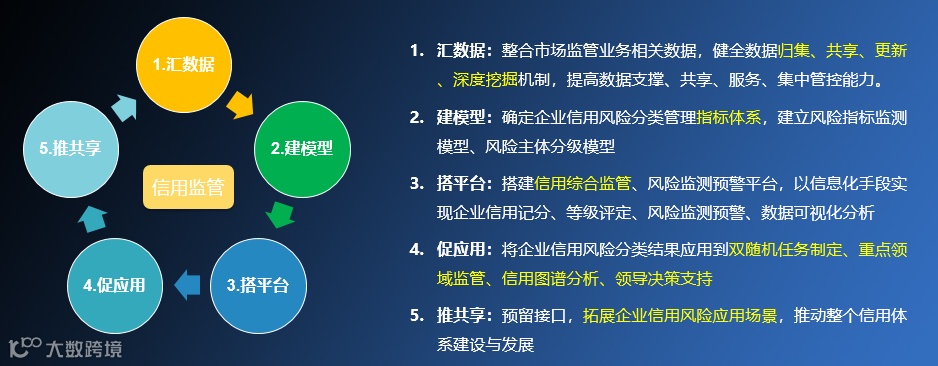 1.汇数据

2.建模型

3.搭平台

4.促应用

5.推共享

信用监管

大数跨境

1. 汇数据：整合市场监管业务相关数据，健全数据归集、共享、更新、深度挖掘机制，提高数据支撑、共享、服务、集中管控能力。

2. 建模型：确定企业信用风险分类管理指标体系，建立风险指标监测模型、风险主体分级模型

3. 搭平台：搭建信用综合监管、风险监测预警平台，以信息化手段实现企业信用记分、等级评定、风险监测预警、数据可视化分析

4. 促应用：将企业信用风险分类结果应用到双随机任务制定、重点领域监管、信用图谱分析、领导决策支持

5. 推共享：预留接口，拓展企业信用风险应用场景，推动整个信用体系建设与发展